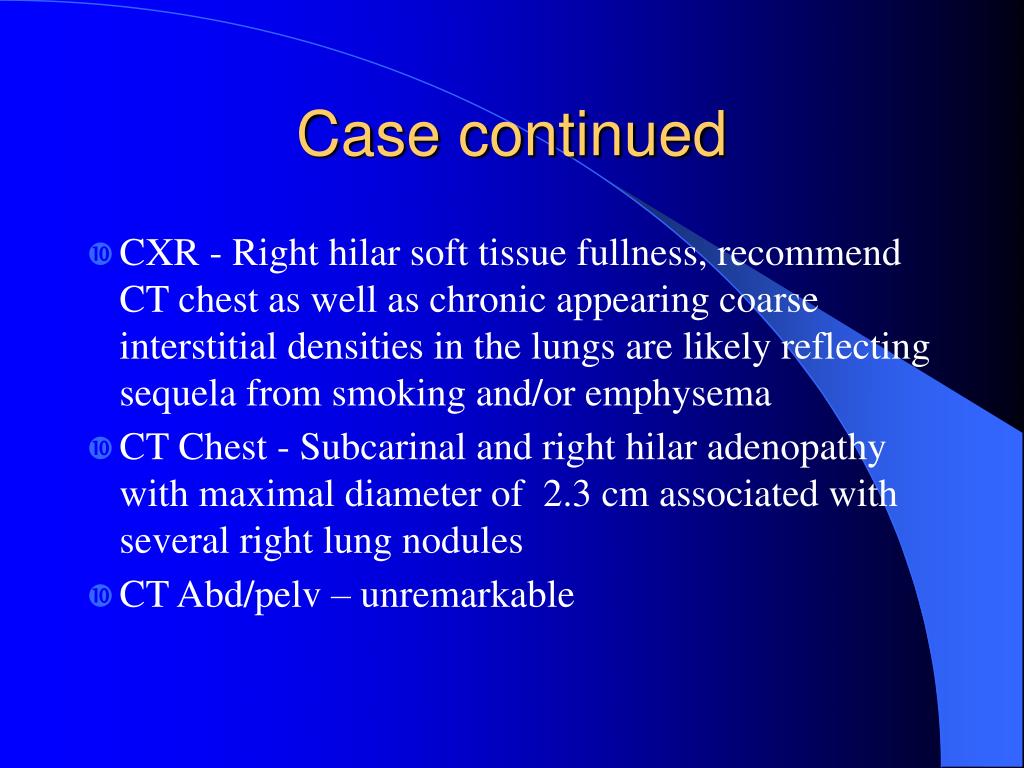 Case continued

CXR - Right hilar soft tissue fullness, recommend CT chest as well as chronic appearing coarse interstitial densities in the lungs are likely reflecting sequela from smoking and/or emphysema

CT Chest - Subcarinal and right hilar adenopathy with maximal diameter of 2.3 cm associated with several right lung nodules

CT Abd/pelv – unremarkable